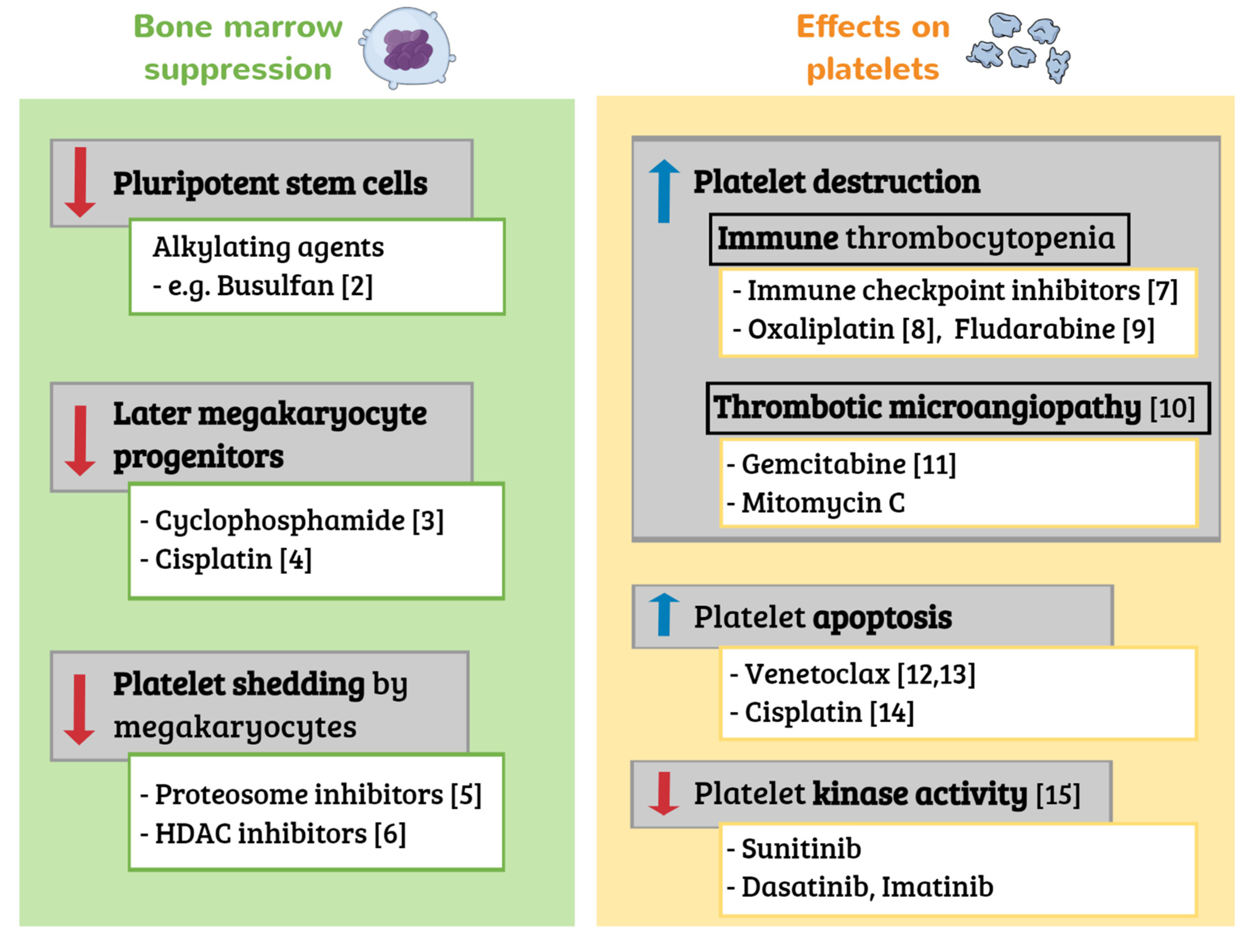 Bone marrow suppression

Pluripotent stem cells

Alkylating agents
- e.g. Busulfan [2]

Later megakaryocyte progenitors

- Cyclophosphamide [3]
- Cisplatin [4]

Platelet shedding by megakaryocytes

- Proteosome inhibitors [5]
- HDAC inhibitors [6]

Effects on platelets

Platelet destruction

Immune thrombocytopenia

- Immune checkpoint inhibitors [7]
- Oxaliplatin [8], Fludarabine [9]

Thrombotic microangiopathy [10]

- Gemcitabine [11]
- Mitomycin C

Platelet apoptosis

- Venetoclax [12,13]
- Cisplatin [14]

Platelet kinase activity [15]

- Sunitinib
- Dasatinib, Imatinib